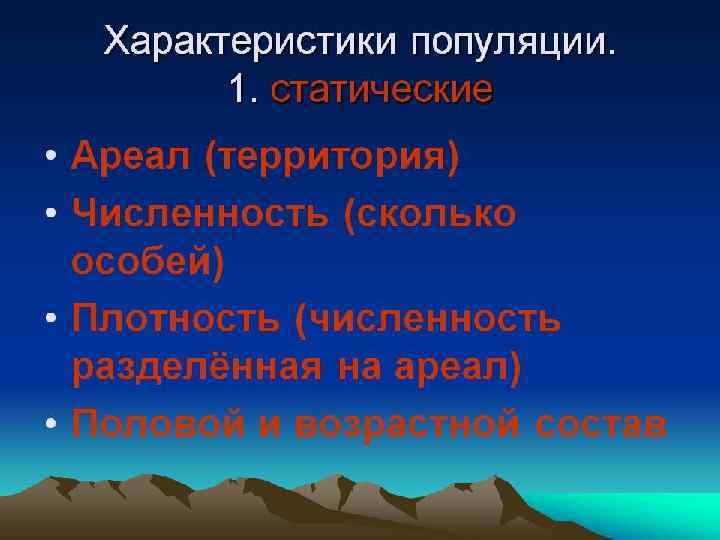 Характеристики популяции.
1. статические

• Ареал (территория)
• Численность (сколько особей)
• Плотность (численность разделённая на ареал)
• Половой и возрастной состав